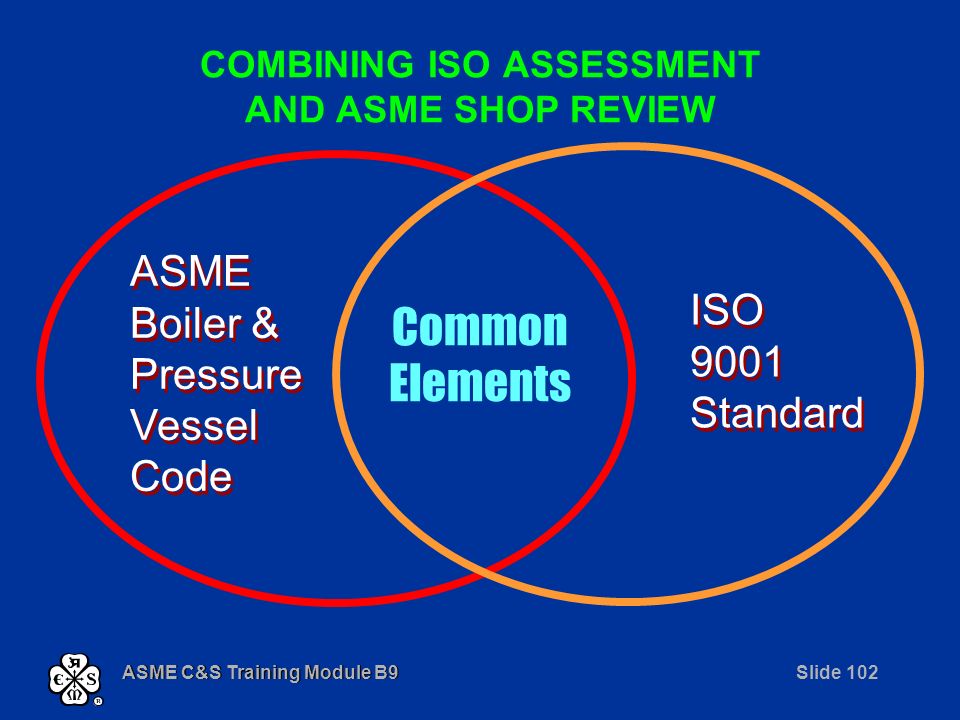 COMBINING ISO ASSESSMENT
AND ASME SHOP REVIEW

ASME
Boiler &
Pressure
Vessel
Code

Common
Elements

ISO
9001
Standard

ASME C&S Training Module B9

Slide 102